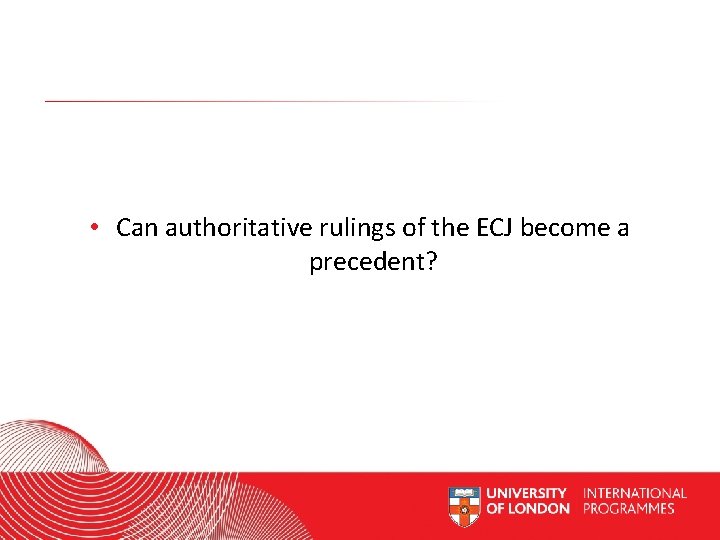 • Can authoritative rulings of the ECJ become a precedent?

UNIVERSITY OF LONDON INTERNATIONAL PROGRAMMES